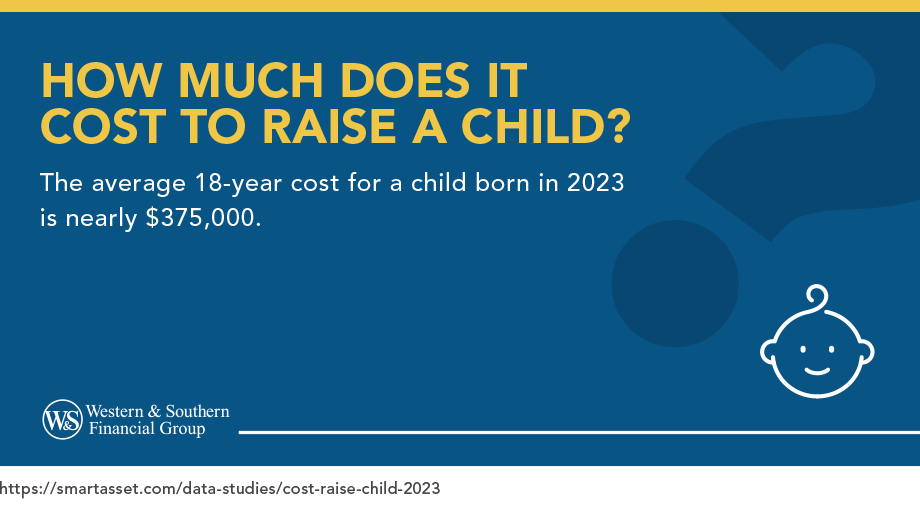 HOW MUCH DOES IT COST TO RAISE A CHILD?

The average 18-year cost for a child born in 2023 is nearly $375,000.

W&S Western & Southern Financial Group

https://smartasset.com/data-studies/cost-raise-child-2023